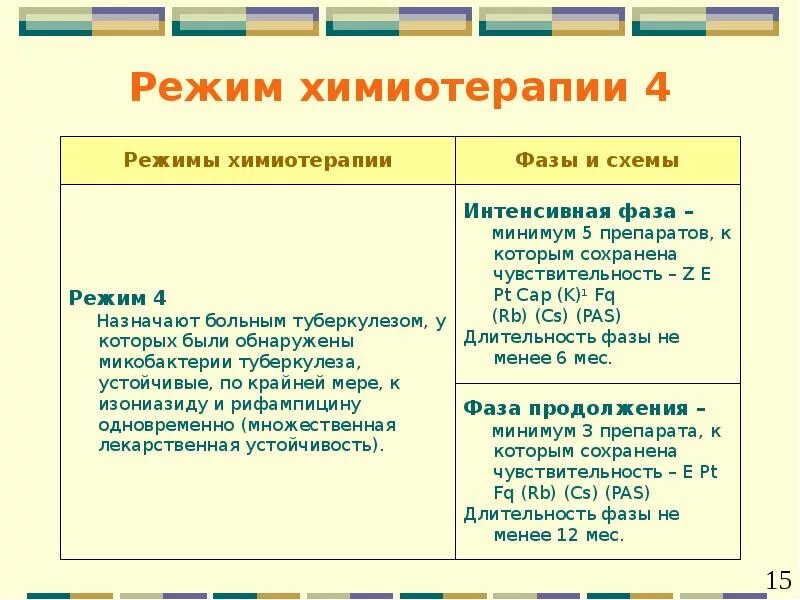 Режим химиотерапии 4

| Режимы химиотерапии | Фазы и схемы |
|---|---|
| **Режим 4** Назначают больным туберкулезом, у которых были обнаружены микобактерии туберкулеза, устойчивые, по крайней мере, к изониазиду и рифампицину одновременно (множественная лекарственная устойчивость). | **Интенсивная фаза –** минимум 5 препаратов, к которым сохранена чувствительность – Z E Pt Cap (K)$^1$ Fq (Rb) (Cs) (PAS) Длительность фазы не менее 6 мес. |
| | **Фаза продолжения –** минимум 3 препарата, к которым сохранена чувствительность – E Pt Fq (Rb) (Cs) (PAS) Длительность фазы не менее 12 мес. |

15